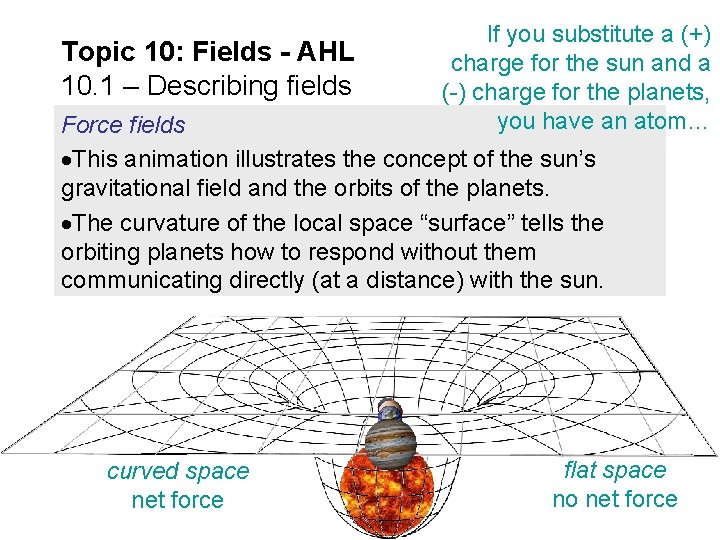 Topic 10: Fields - AHL
10.1 – Describing fields

If you substitute a (+) charge for the sun and a (-) charge for the planets, you have an atom…

Force fields

•This animation illustrates the concept of the sun's gravitational field and the orbits of the planets.

•The curvature of the local space "surface" tells the orbiting planets how to respond without them communicating directly (at a distance) with the sun.

curved space
net force

flat space
no net force